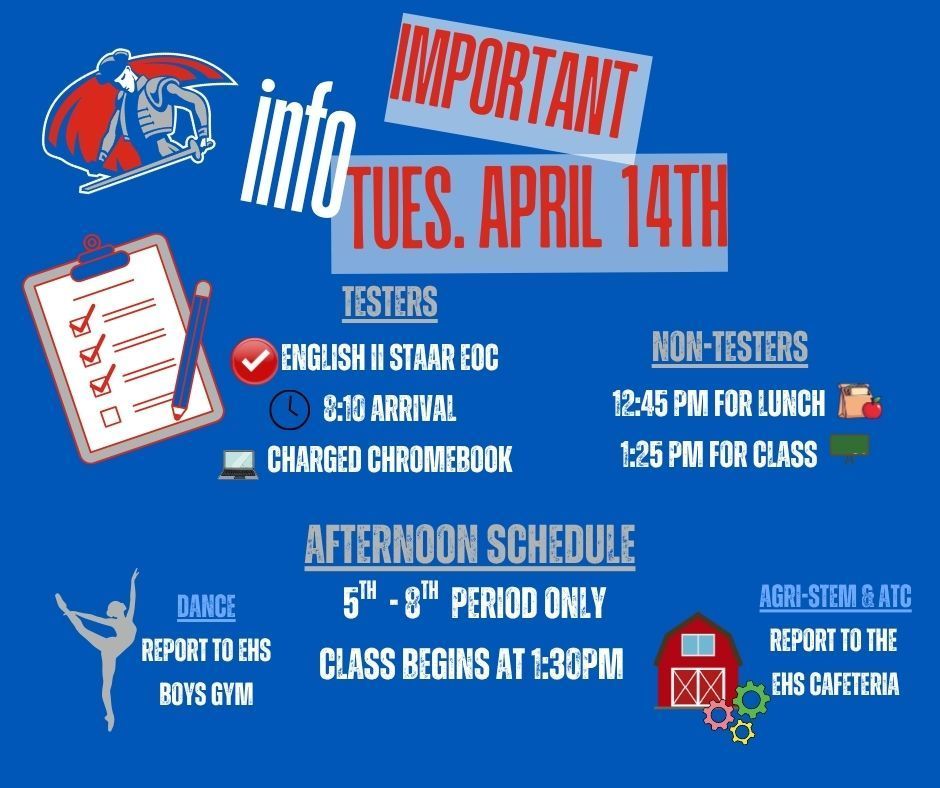 IMPORTANT

info

TUES. APRIL 14TH

TESTERS

ENGLISH II STAAR EOC

8:10 ARRIVAL

CHARGED CHROMEBOOK

NON-TESTERS

12:45 PM FOR LUNCH

1:25 PM FOR CLASS

AFTERNOON SCHEDULE

$5^{TH}$ - $8^{TH}$ PERIOD ONLY

CLASS BEGINS AT 1:30PM

DANCE

REPORT TO EHS BOYS GYM

AGRI-STEM & ATC

REPORT TO THE EHS CAFETERIA